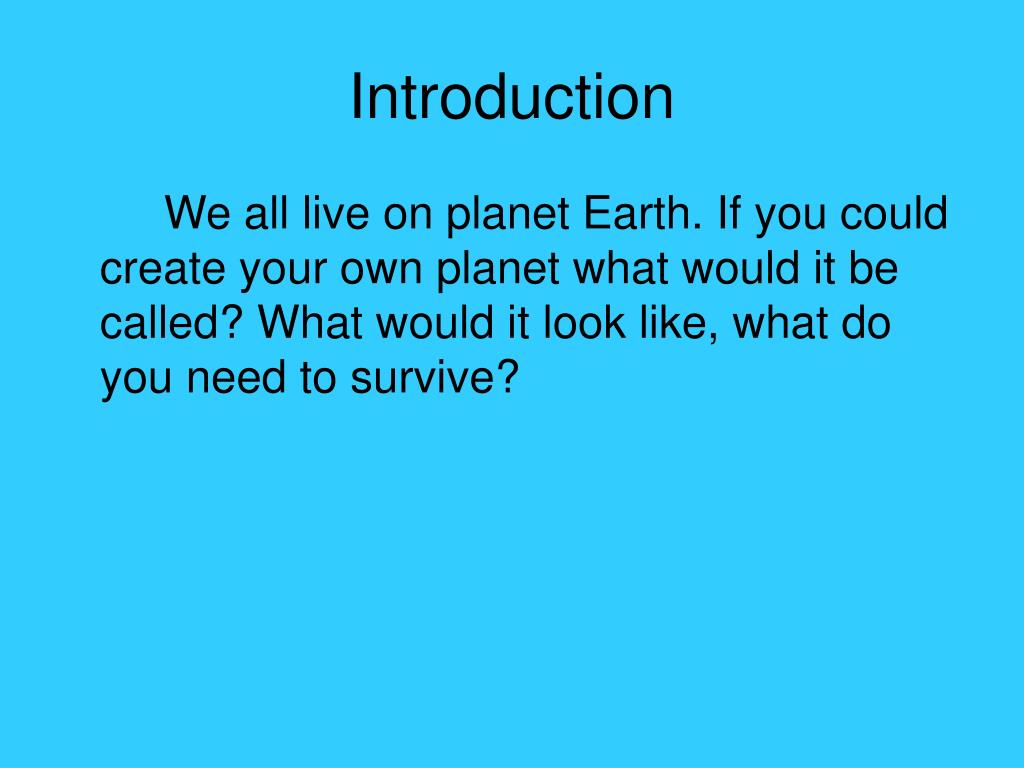 Introduction

We all live on planet Earth. If you could create your own planet what would it be called? What would it look like, what do you need to survive?